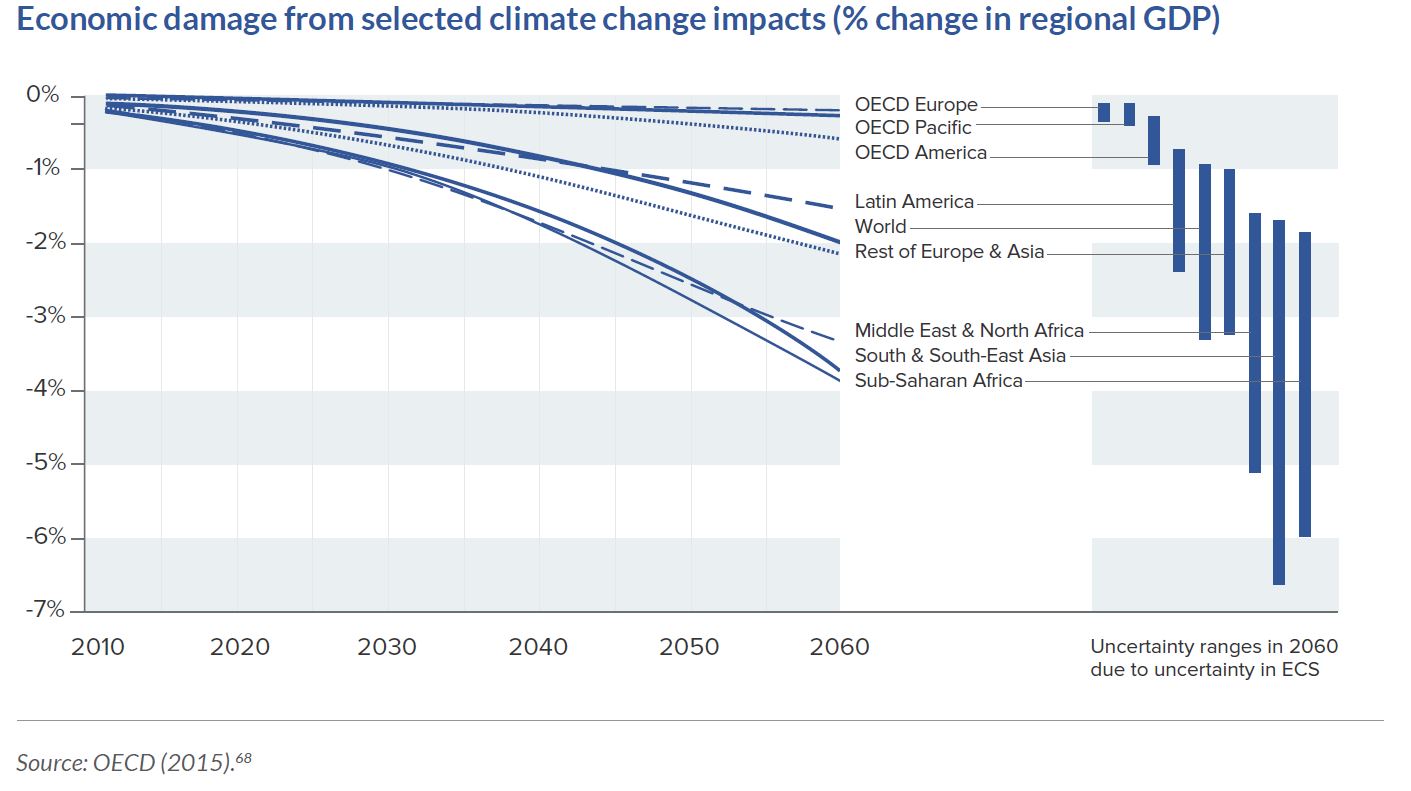 Economic damage from selected climate change impacts (% change in regional GDP)

0%
-1%
-2%
-3%
-4%
-5%
-6%
-7%

2010 2020 2030 2040 2050 2060

OECD Europe
OECD Pacific
OECD America
Latin America
World
Rest of Europe & Asia
Middle East & North Africa
South & South-East Asia
Sub-Saharan Africa

Uncertainty ranges in 2060 due to uncertainty in ECS

Source: OECD (2015).$^{68}$